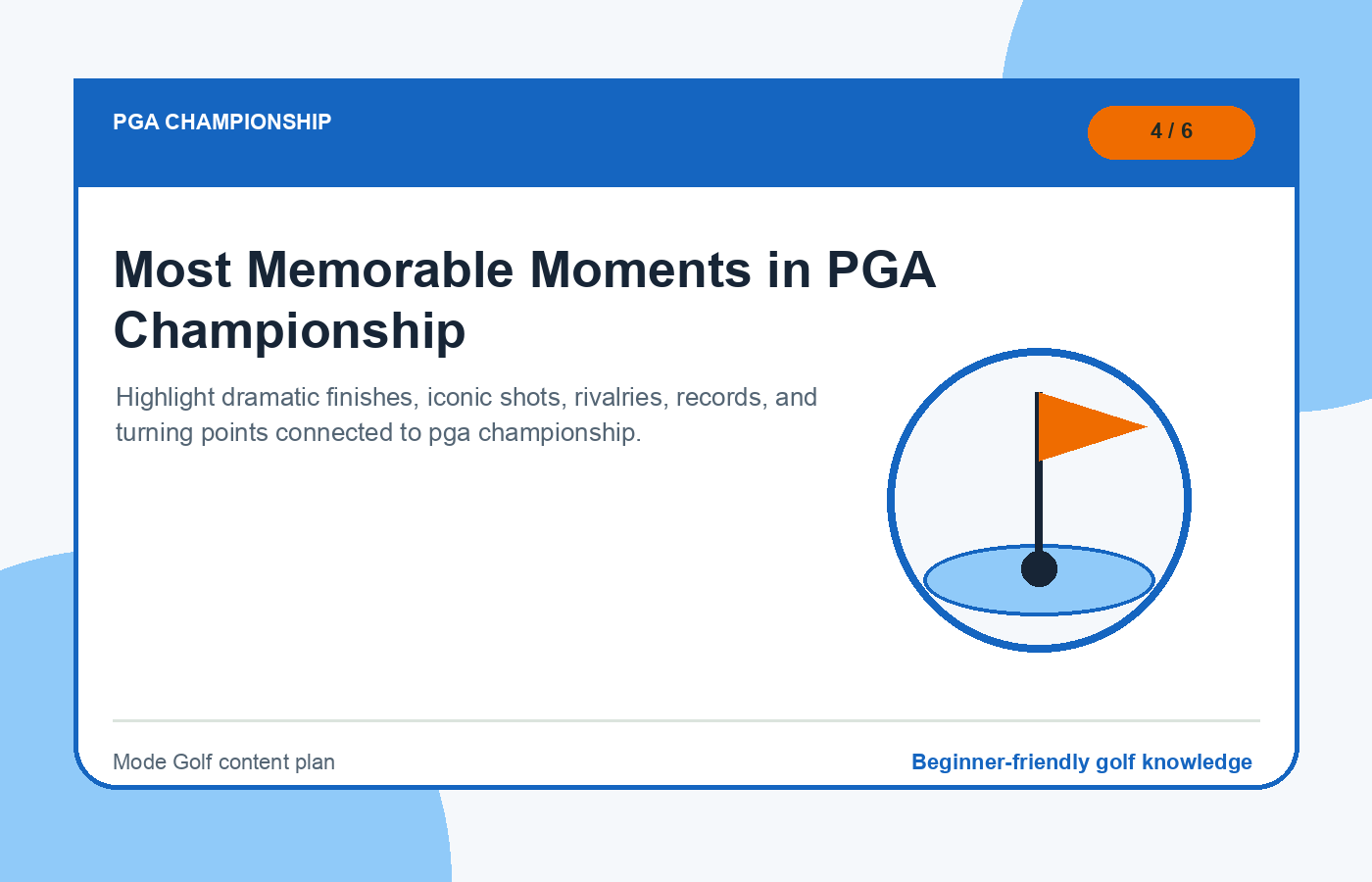 PGA CHAMPIONSHIP

4 / 6

Most Memorable Moments in PGA Championship

Highlight dramatic finishes, iconic shots, rivalries, records, and turning points connected to pga championship.

Mode Golf content plan

Beginner-friendly golf knowledge